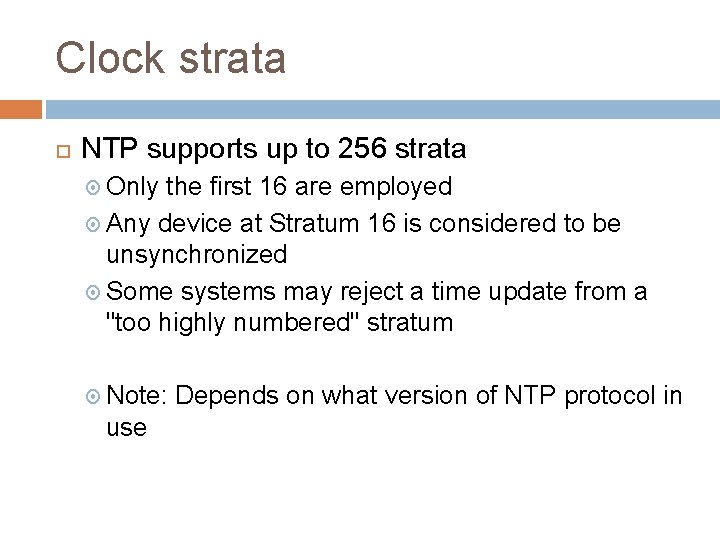 Clock strata

NTP supports up to 256 strata

Only the first 16 are employed

Any device at Stratum 16 is considered to be unsynchronized

Some systems may reject a time update from a "too highly numbered" stratum

Note: Depends on what version of NTP protocol in use